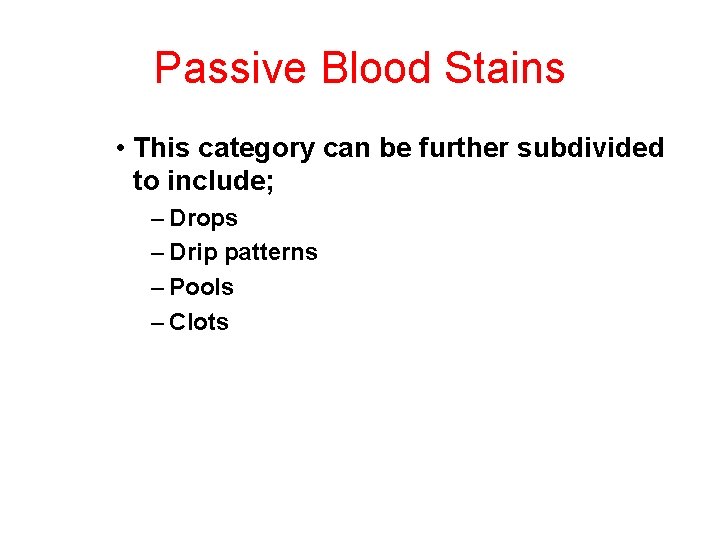 Passive Blood Stains

• This category can be further subdivided to include;
– Drops
– Drip patterns
– Pools
– Clots